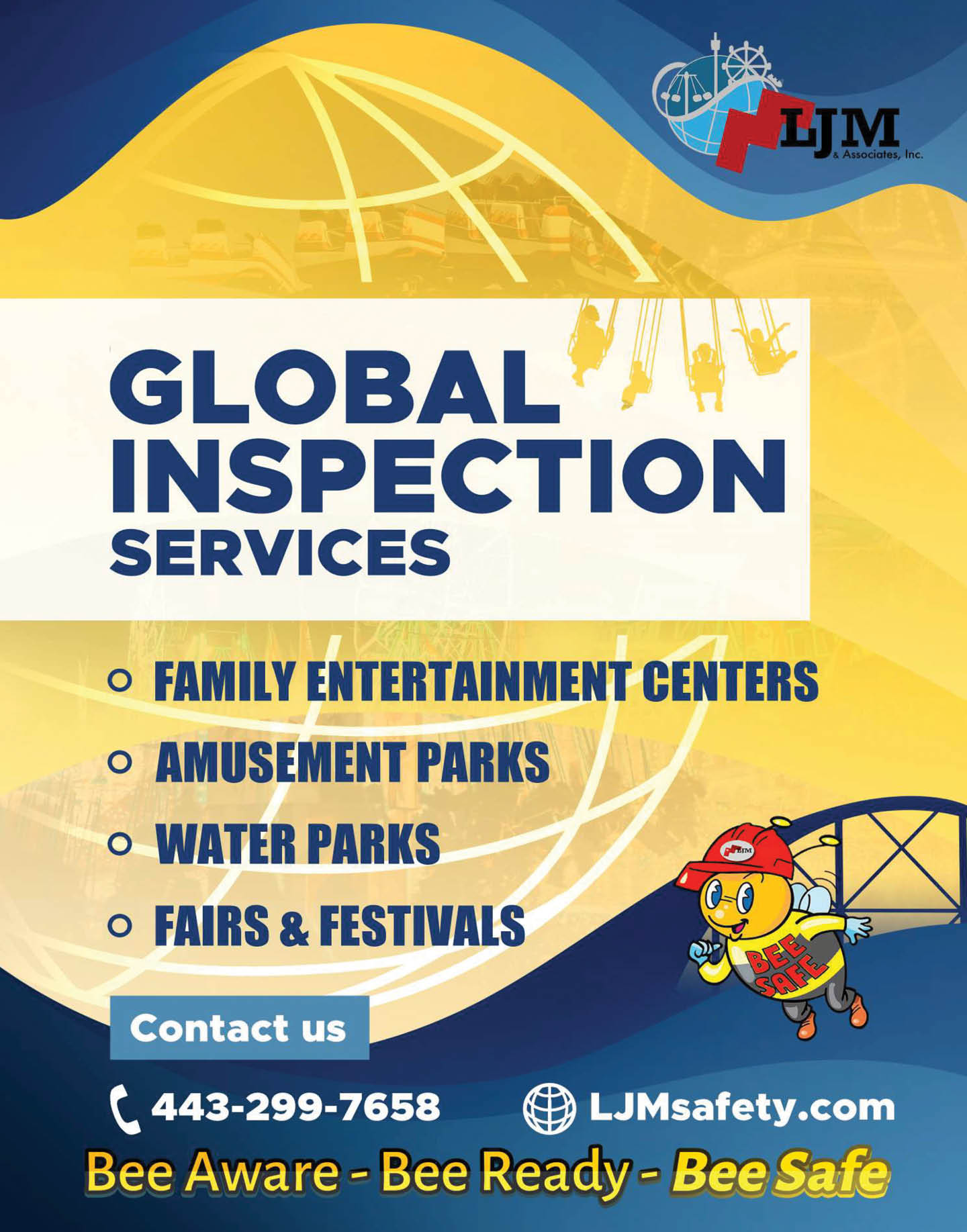 LJM
& Associates, Inc.

GLOBAL INSPECTION SERVICES

FAMILY ENTERTAINMENT CENTERS
AMUSEMENT PARKS
WATER PARKS
FAIRS & FESTIVALS

LJM

BEE SAFE

Contact us

443-299-7658

LJMsafety.com

Bee Aware - Bee Ready - Bee Safe